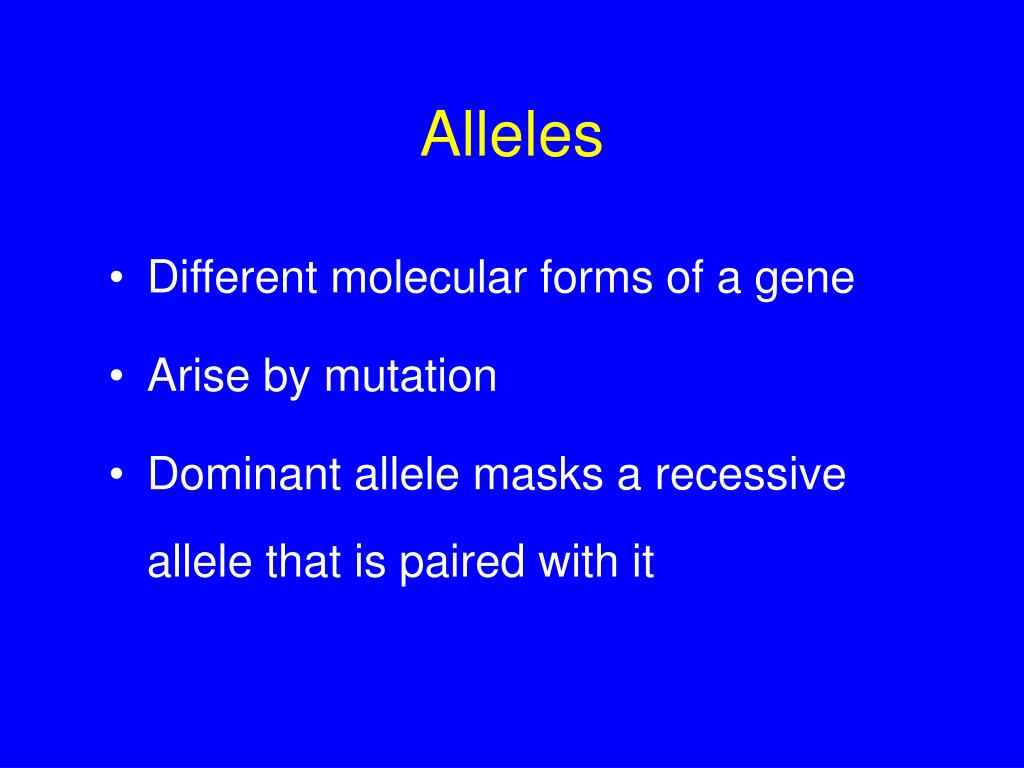 Alleles

• Different molecular forms of a gene

• Arise by mutation

• Dominant allele masks a recessive allele that is paired with it